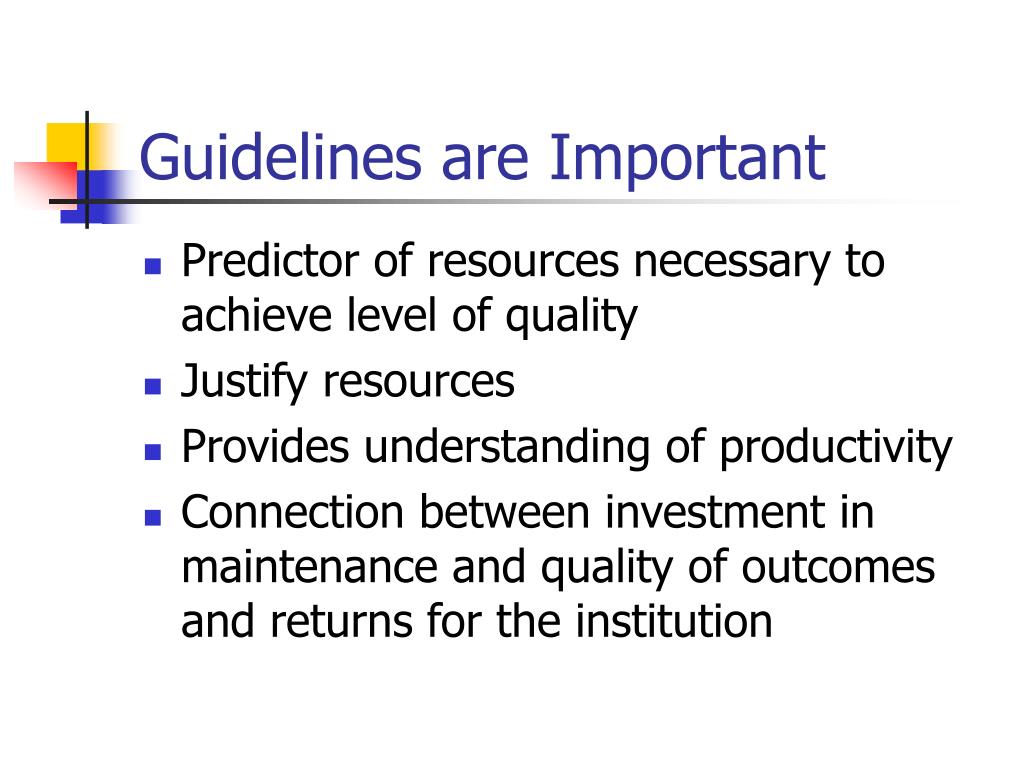 Guidelines are Important

- Predictor of resources necessary to achieve level of quality
- Justify resources
- Provides understanding of productivity
- Connection between investment in maintenance and quality of outcomes and returns for the institution